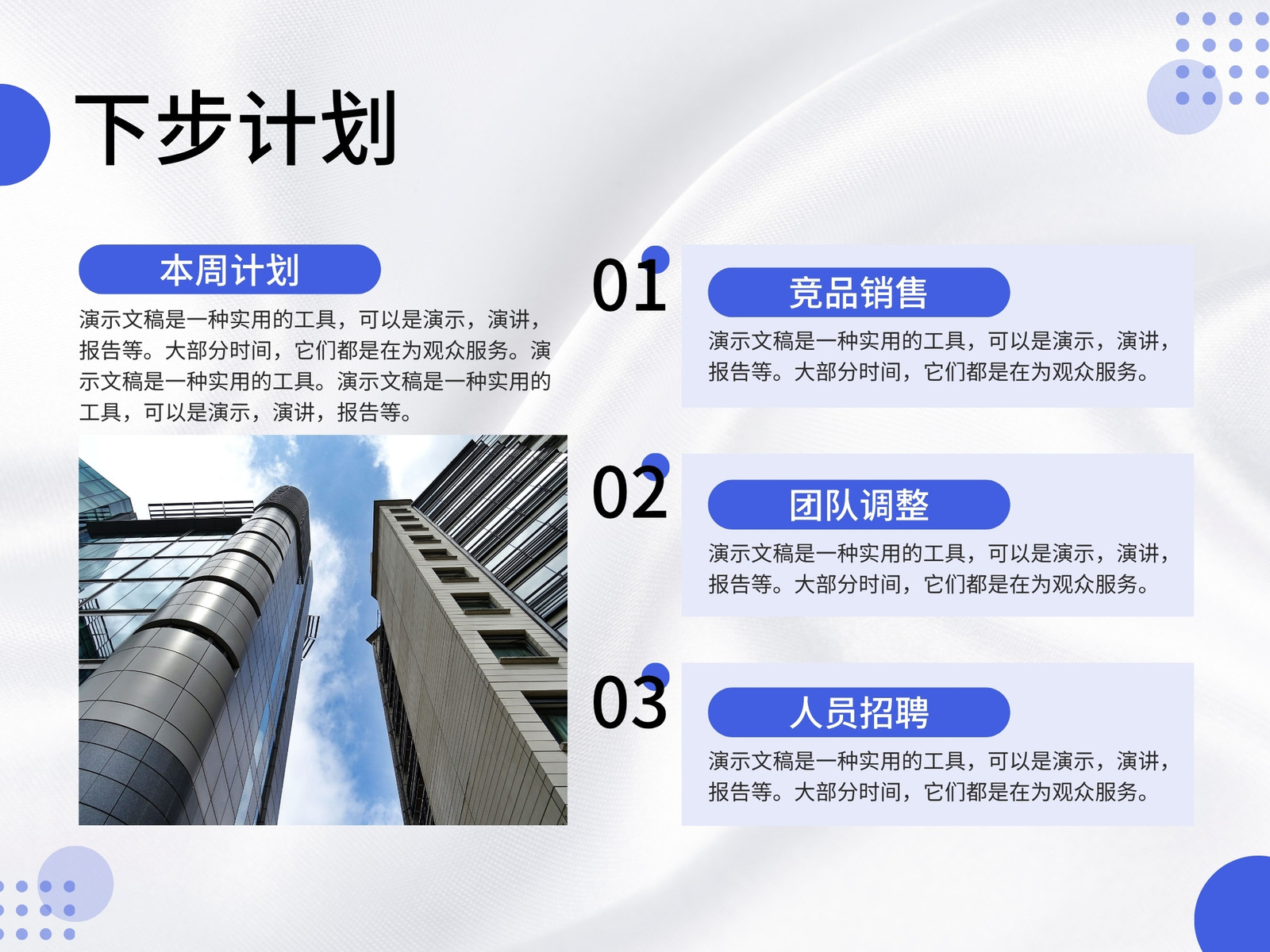 下步计划

本周计划

演示文稿是一种实用的工具，可以是演示，演讲，报告等。大部分时间，它们都是在为观众服务。演示文稿是一种实用的工具。演示文稿是一种实用的工具，可以是演示，演讲，报告等。

01

竞品销售

演示文稿是一种实用的工具，可以是演示，演讲，报告等。大部分时间，它们都是在为观众服务。

02

团队调整

演示文稿是一种实用的工具，可以是演示，演讲，报告等。大部分时间，它们都是在为观众服务。

03

人员招聘

演示文稿是一种实用的工具，可以是演示，演讲，报告等。大部分时间，它们都是在为观众服务。